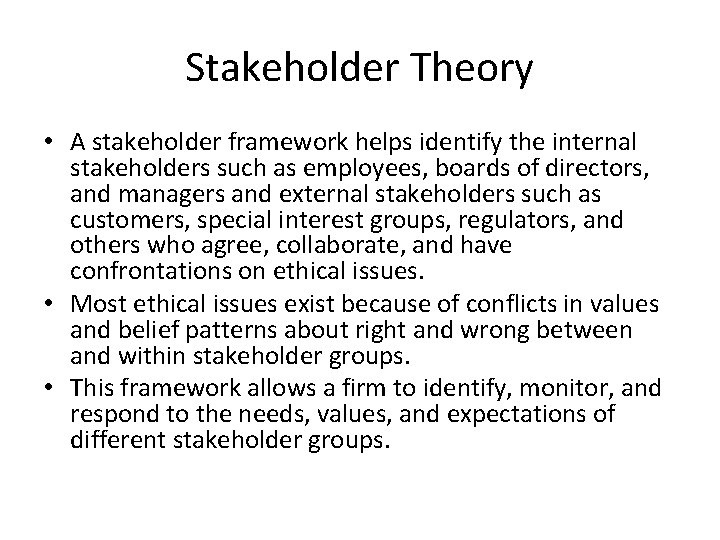 Stakeholder Theory

• A stakeholder framework helps identify the internal stakeholders such as employees, boards of directors, and managers and external stakeholders such as customers, special interest groups, regulators, and others who agree, collaborate, and have confrontations on ethical issues.
• Most ethical issues exist because of conflicts in values and belief patterns about right and wrong between and within stakeholder groups.
• This framework allows a firm to identify, monitor, and respond to the needs, values, and expectations of different stakeholder groups.